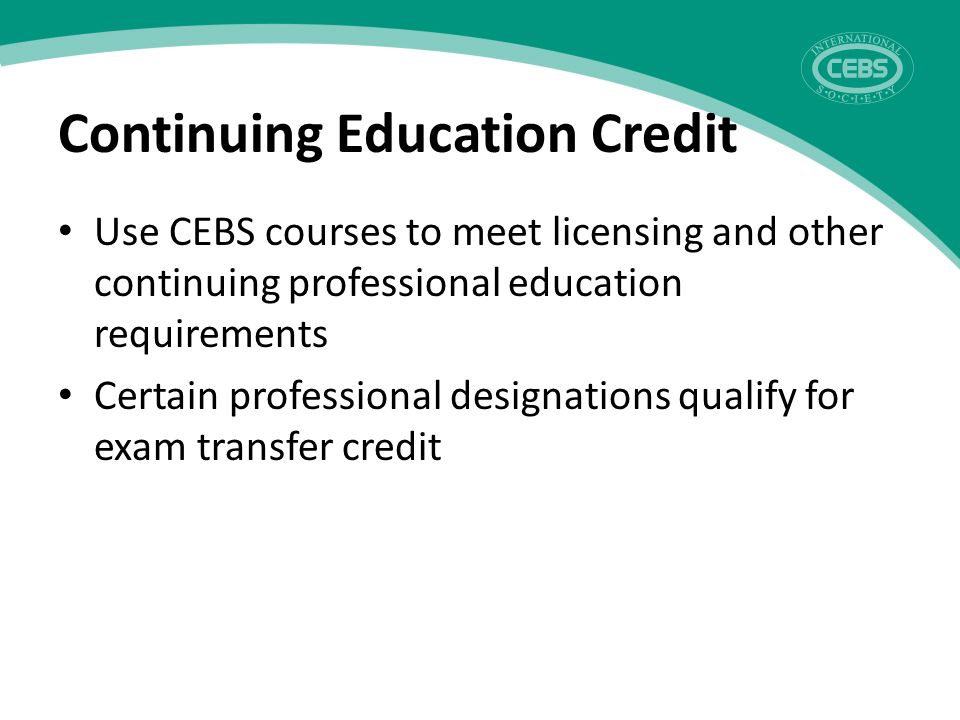 INTERNATIONAL
CEBS
S·O·C·I·E·T·Y

Continuing Education Credit

• Use CEBS courses to meet licensing and other continuing professional education requirements

• Certain professional designations qualify for exam transfer credit